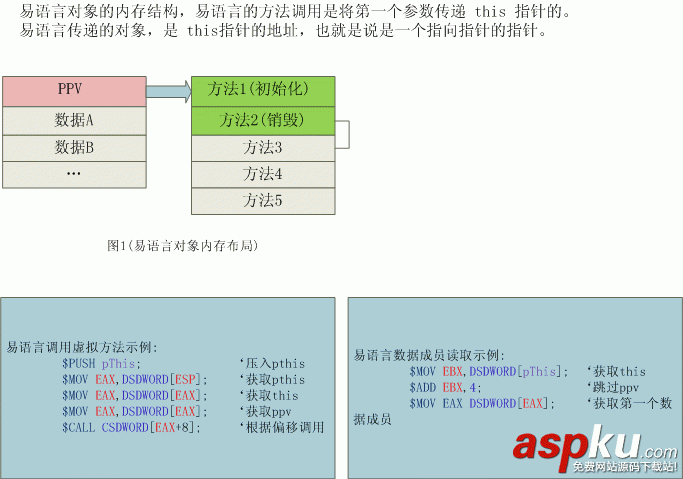 易语言对象的内存结构，易语言的方法调用是将第一个参数传递 this 指针的。
易语言传递的对象，是 this指针的地址，也就是说是一个指向指针的指针。

PPV
数据A
数据B
…

方法1(初始化)
方法2(销毁)
方法3
方法4
方法5

图1(易语言对象内存布局)

易语言调用虚拟方法示例:
$PUSH pThis; ‘压入pthis
$MOV EAX,DSDWORD[ESP]; ‘获取pthis
$MOV EAX,DSDWORD[EAX]; ‘获取this
$MOV EAX,DSDWORD[EAX]; ‘获取ppv
$CALL CSDWORD[EAX+8]; ‘根据偏移调用

易语言数据成员读取示例:
$MOV EBX,DSDWORD[pThis]; ‘获取this
$ADD EBX,4; ‘跳过ppv
$MOV EAX DSDWORD[EAX]; ‘获取第一个数据成员

aspku.com
免费网站源码下载站!